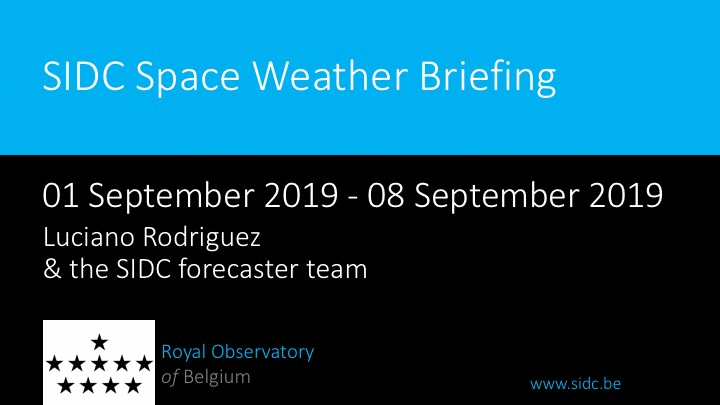 SIDC Space Weather Briefing

01 September 2019 - 08 September 2019

Luciano Rodriguez
& the SIDC forecaster team

Royal Observatory
of Belgium

www.sidc.be